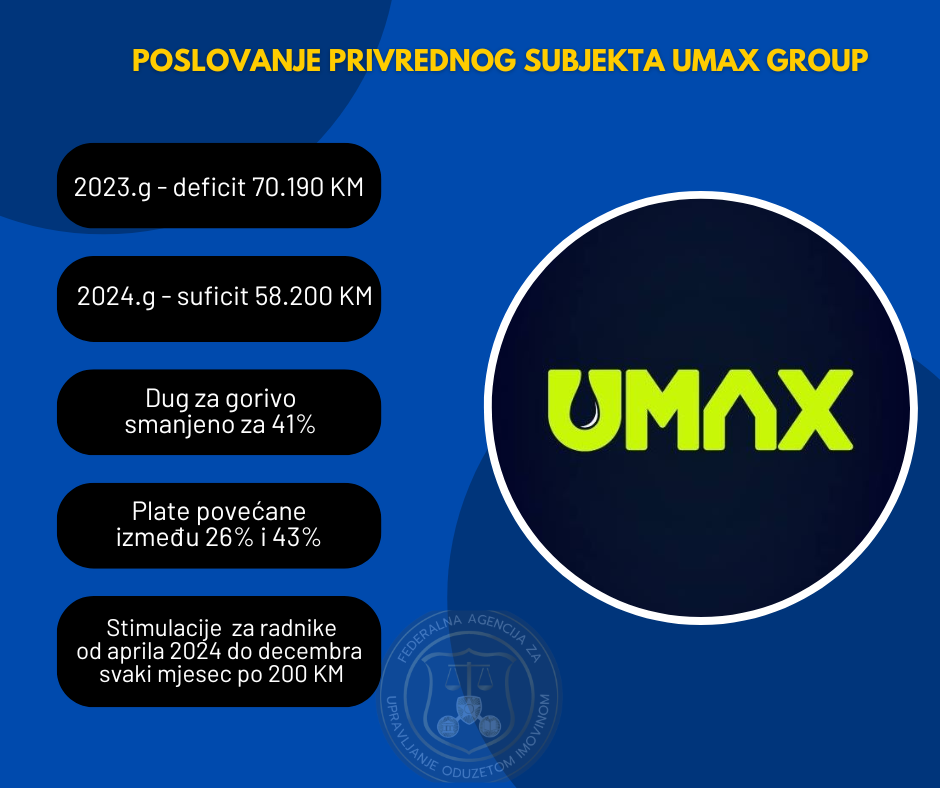 POSLOVANJE PRIVREDNOG SUBJEKTA UMAX GROUP

2023.g - deficit 70.190 KM

2024.g - suficit 58.200 KM

Dug za gorivo smanjeno za 41%

Plate povećane između 26% i 43%

Stimulacije za radnike od aprila 2024 do decembra svaki mjesec po 200 KM

UMAX

FEDERALNA AGENCIJA ZA UPRAVLJANJE ODUZETOM IMOVINOM